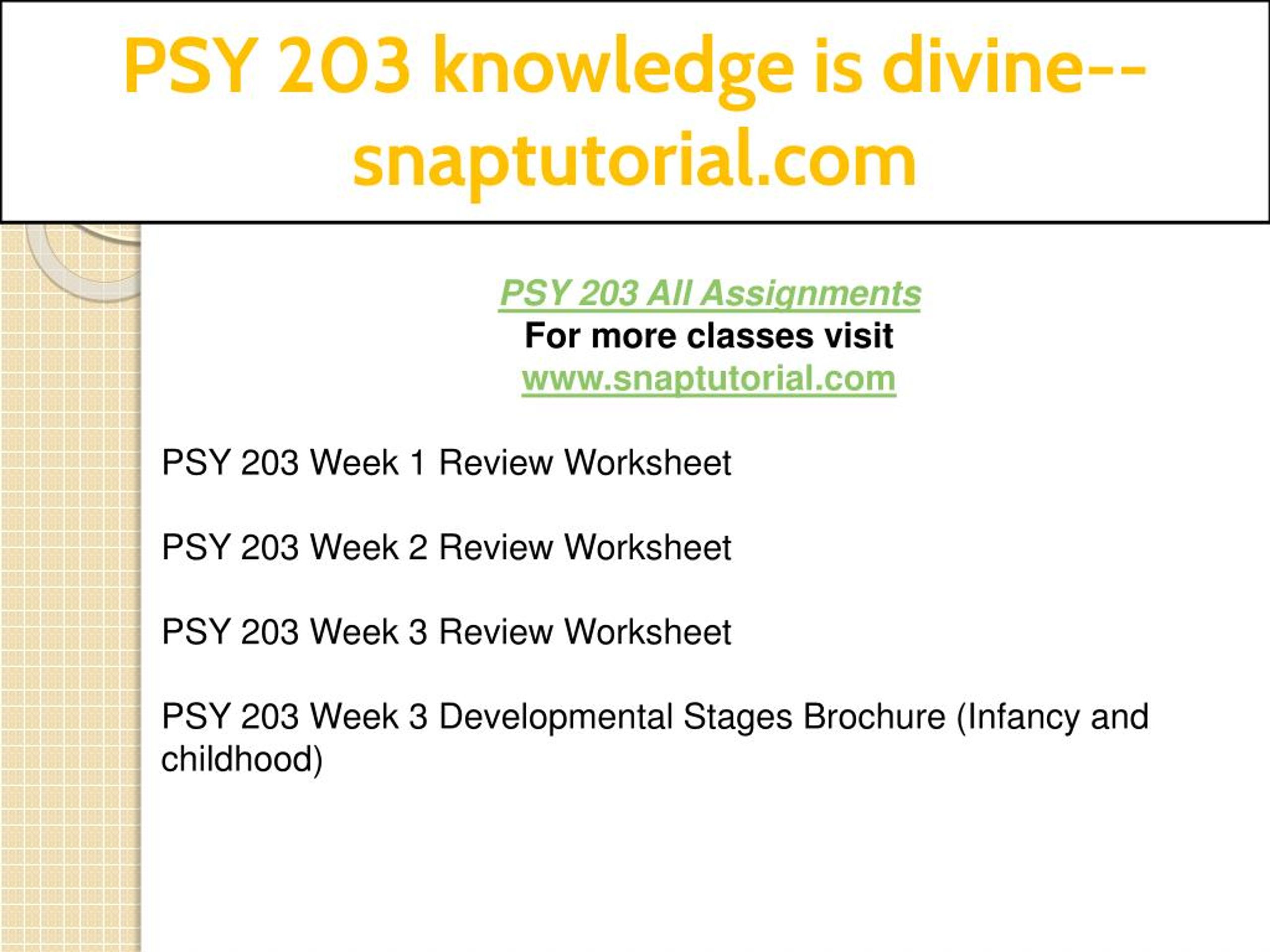 PSY 203 knowledge is divine--snaptutorial.com

PSY 203 All Assignments
For more classes visit
www.snaptutorial.com

PSY 203 Week 1 Review Worksheet

PSY 203 Week 2 Review Worksheet

PSY 203 Week 3 Review Worksheet

PSY 203 Week 3 Developmental Stages Brochure (Infancy and childhood)